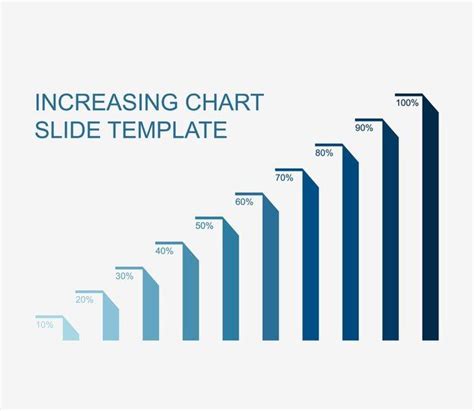 INCREASING CHART SLIDE TEMPLATE

10%
20%
30%
40%
50%
60%
70%
80%
90%
100%